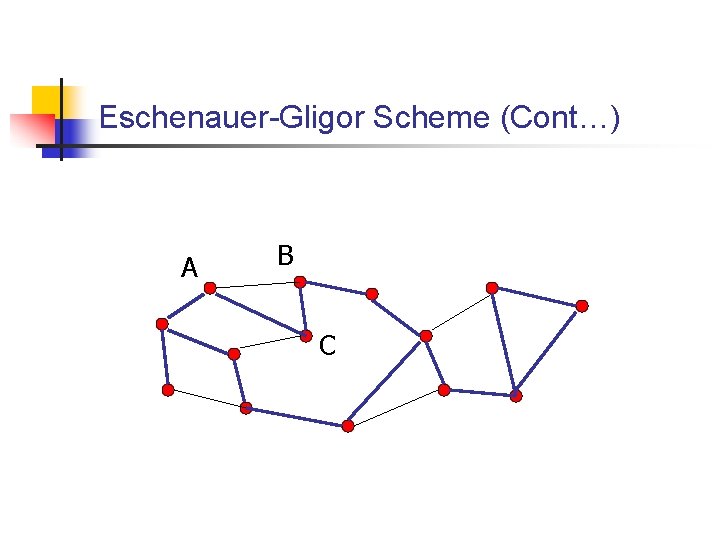 Eschenauer-Gligor Scheme (Cont…)

A

B

C